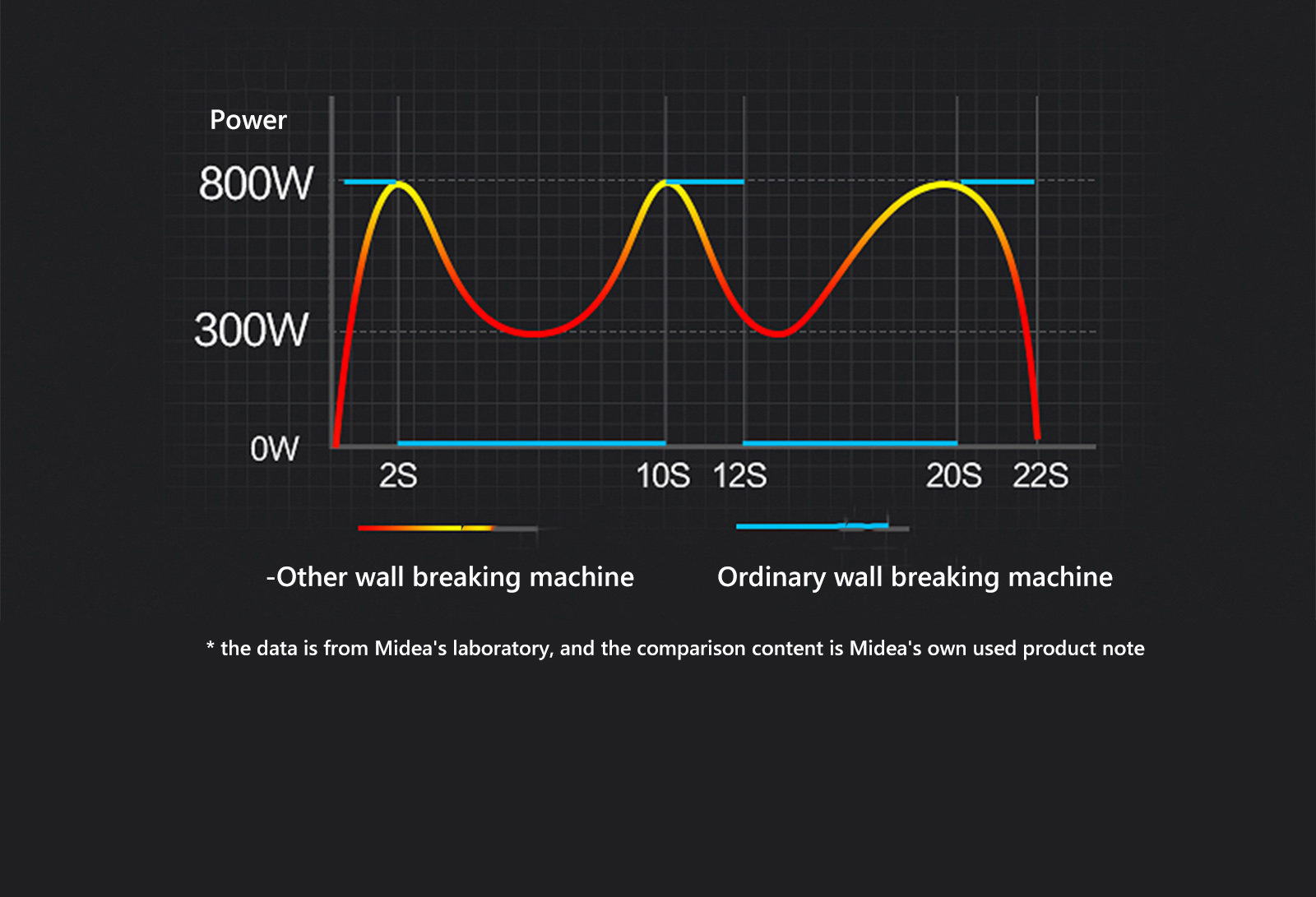 Power

800W

300W

0W

2S

10S 12S

20S 22S

-Other wall breaking machine

Ordinary wall breaking machine

* the data is from Midea's laboratory, and the comparison content is Midea's own used product note